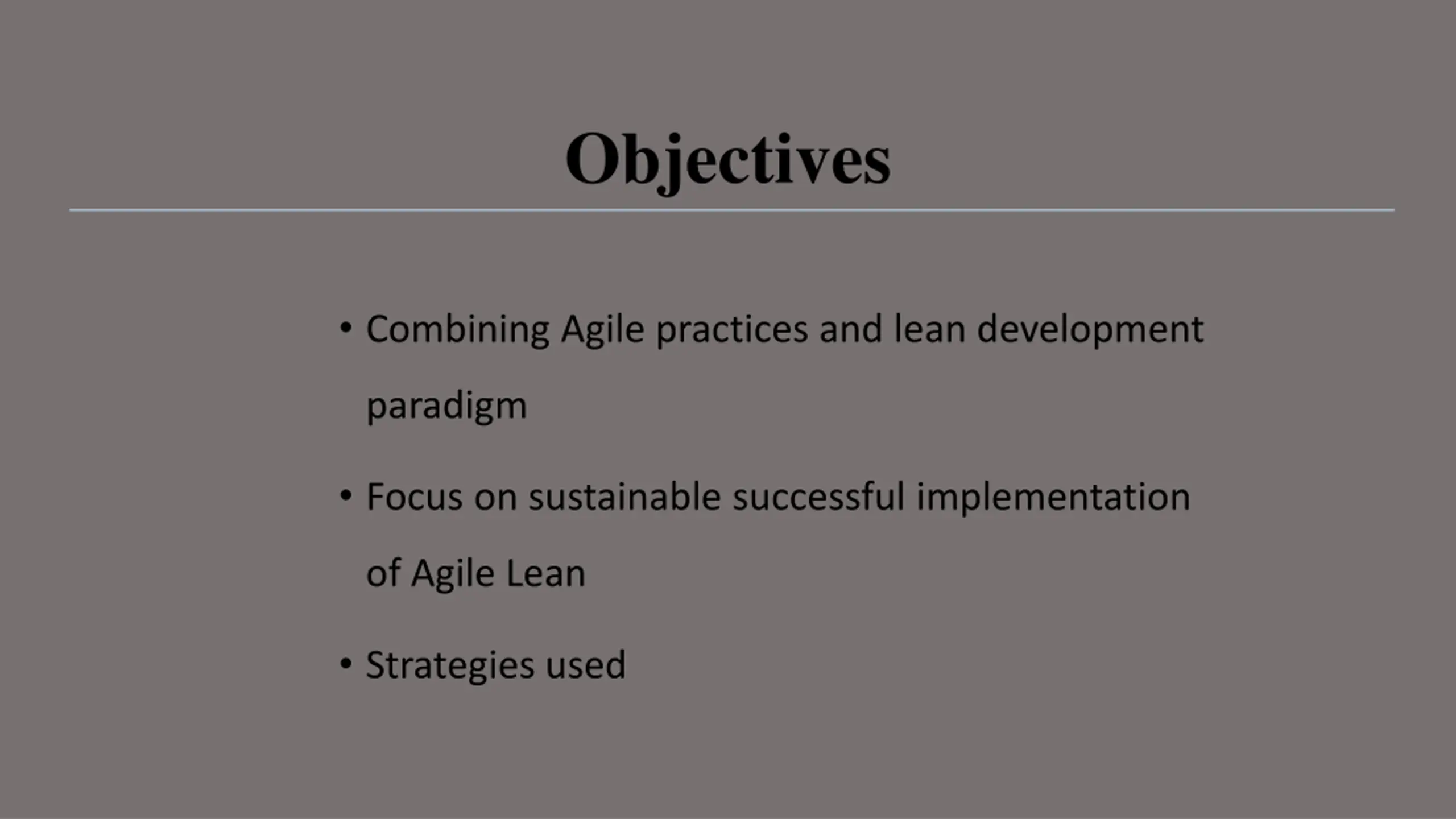 Objectives

• Combining Agile practices and lean development paradigm

• Focus on sustainable successful implementation of Agile Lean

• Strategies used